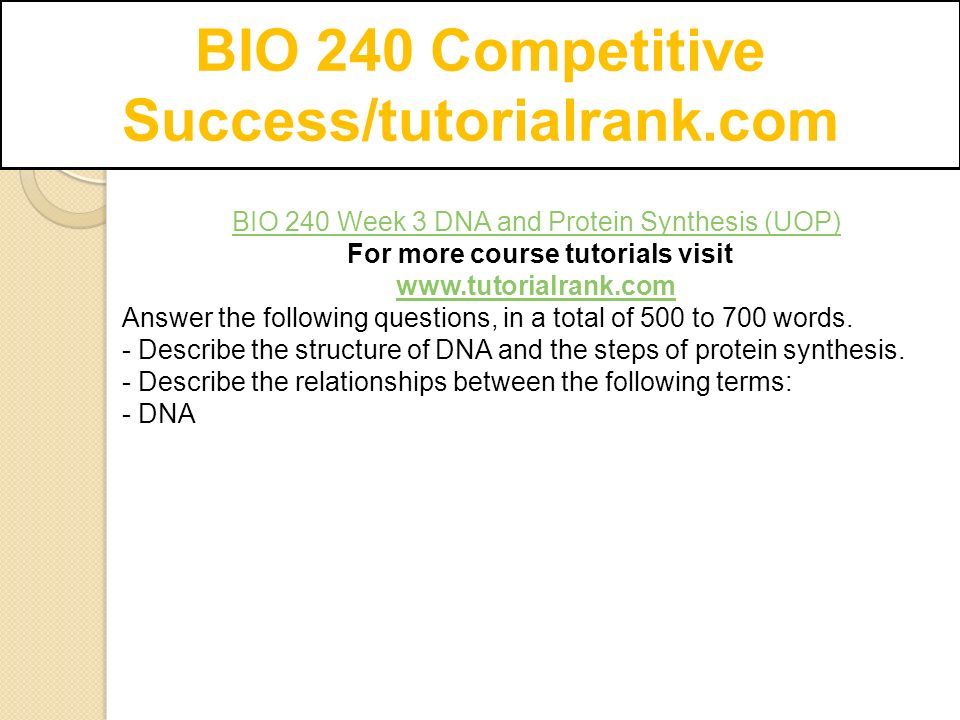 BIO 240 Competitive Success/tutorialrank.com

BIO 240 Week 3 DNA and Protein Synthesis (UOP)
For more course tutorials visit
www.tutorialrank.com
Answer the following questions, in a total of 500 to 700 words.
- Describe the structure of DNA and the steps of protein synthesis.
- Describe the relationships between the following terms:
- DNA